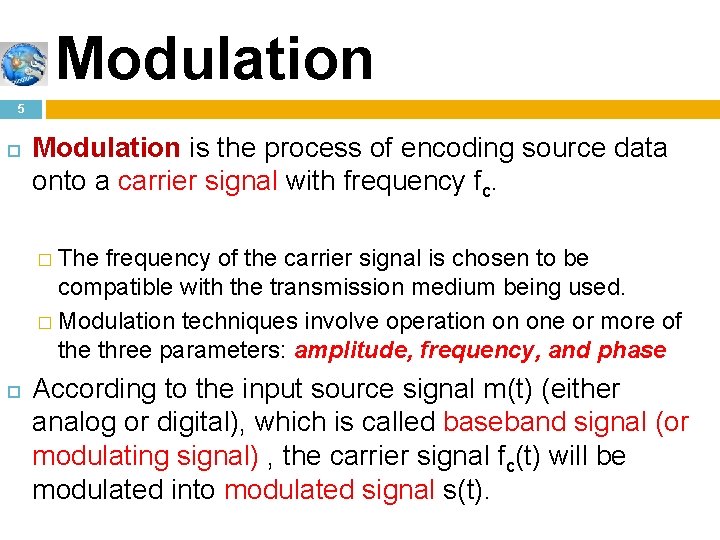 Modulation

5

Modulation is the process of encoding source data onto a carrier signal with frequency $f_c$.

The frequency of the carrier signal is chosen to be compatible with the transmission medium being used.

Modulation techniques involve operation on one or more of the three parameters: amplitude, frequency, and phase

According to the input source signal m(t) (either analog or digital), which is called baseband signal (or modulating signal) , the carrier signal $f_c(t)$ will be modulated into modulated signal s(t).